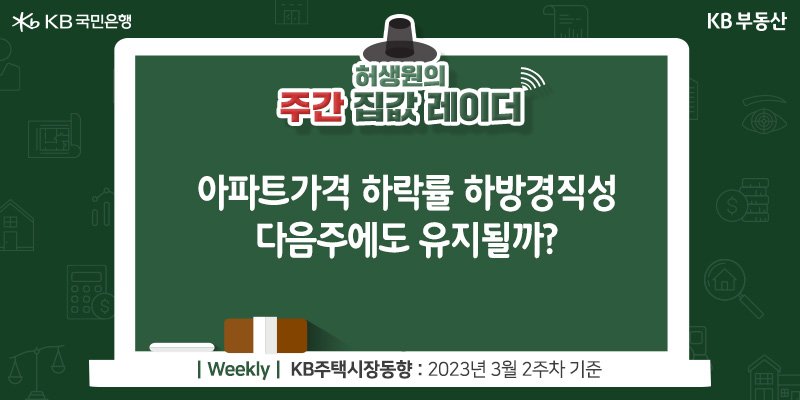 KB 국민은행

KB 부동산

허생원의
주간 집값 레이더

아파트가격 하락률 하방경직성
다음주에도 유지될까?

| Weekly | KB주택시장동향 : 2023년 3월 2주차 기준